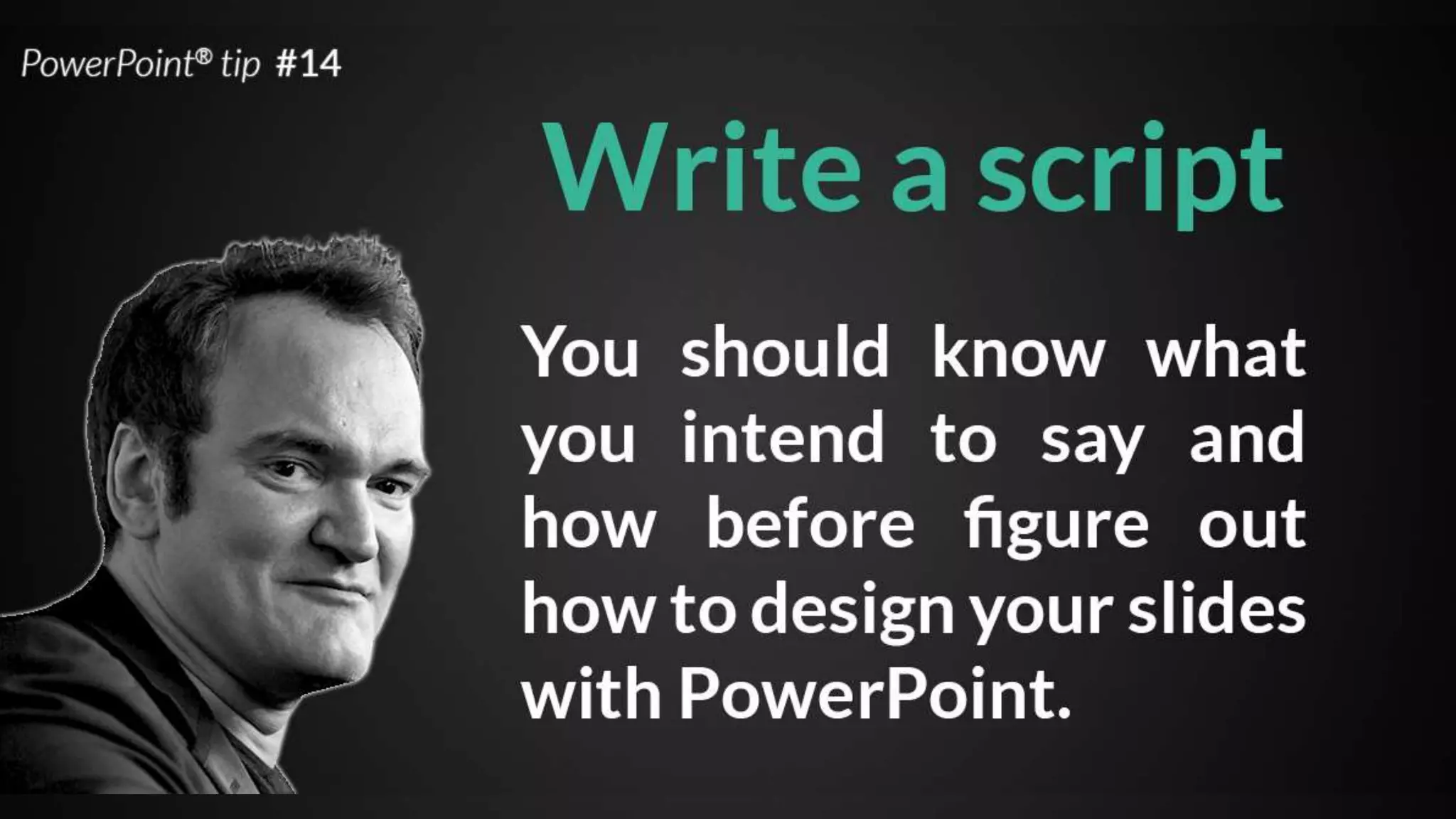 PowerPoint® tip #14

Write a script

You should know what you intend to say and how before figure out how to design your slides with PowerPoint.